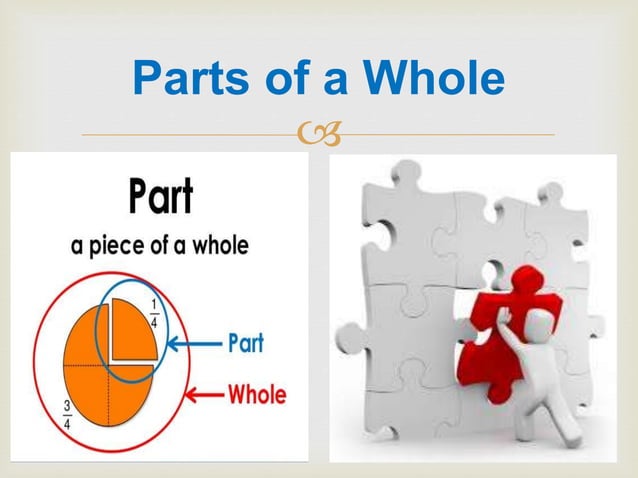 Parts of a Whole

Part

a piece of a whole

$\frac{1}{4}$

Part

Whole

$\frac{3}{4}$